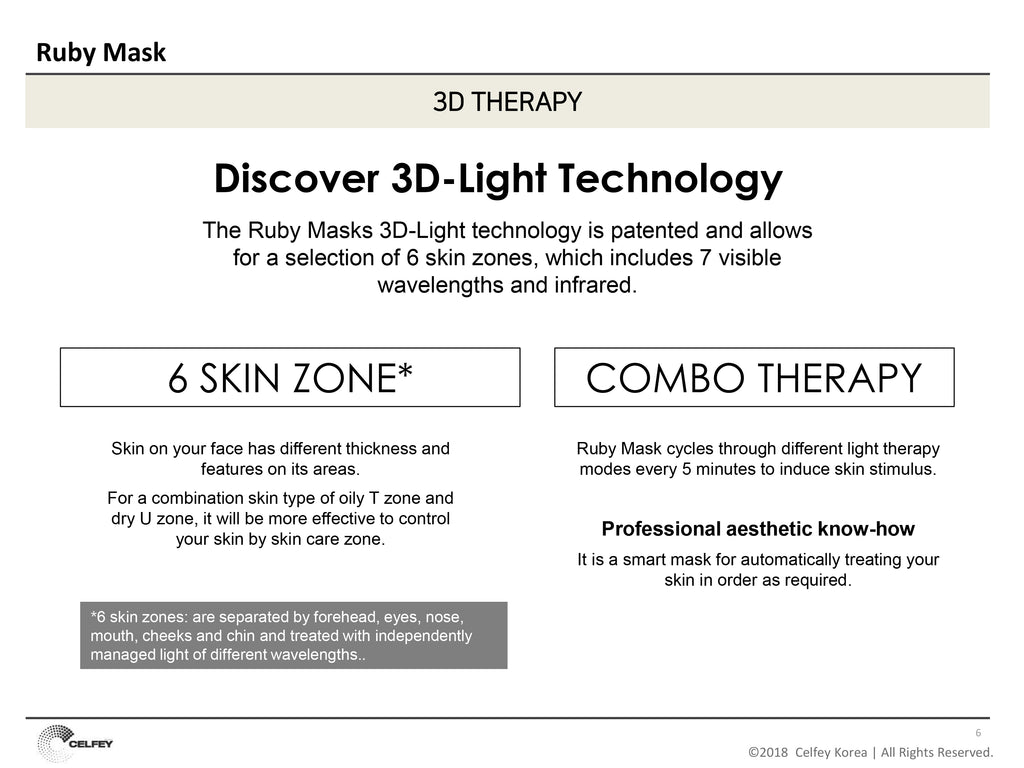 Ruby Mask

3D THERAPY

Discover 3D-Light Technology

The Ruby Masks 3D-Light technology is patented and allows for a selection of 6 skin zones, which includes 7 visible wavelengths and infrared.

6 SKIN ZONE*

Skin on your face has different thickness and features on its areas.

For a combination skin type of oily T zone and dry U zone, it will be more effective to control your skin by skin care zone.

*6 skin zones: are separated by forehead, eyes, nose, mouth, cheeks and chin and treated with independently managed light of different wavelengths..

COMBO THERAPY

Ruby Mask cycles through different light therapy modes every 5 minutes to induce skin stimulus.

Professional aesthetic know-how

It is a smart mask for automatically treating your skin in order as required.

CELFEY

6

©2018 Celfey Korea | All Rights Reserved.